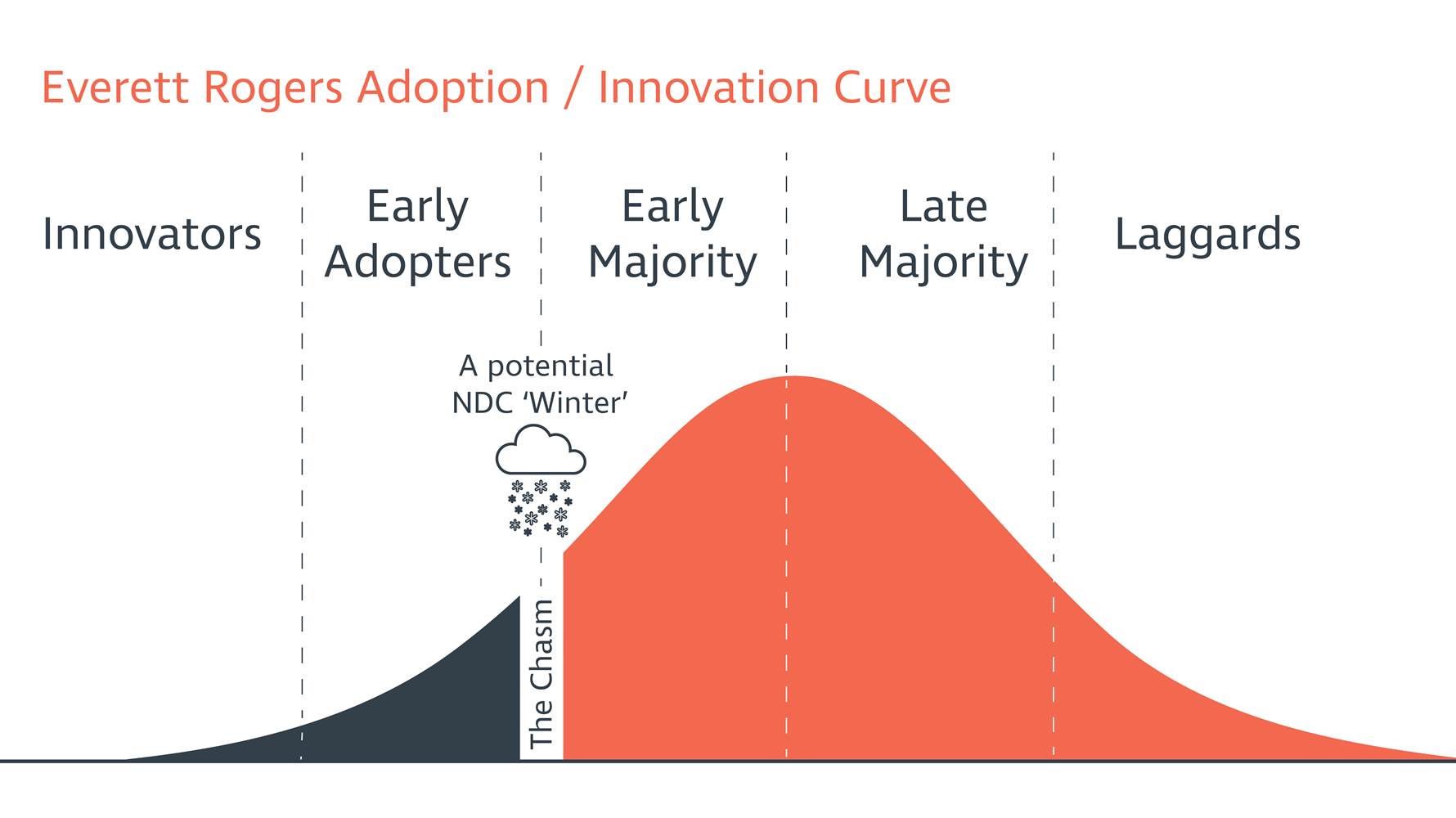 Everett Rogers Adoption / Innovation Curve

Innovators

Early Adopters

Early Majority

Late Majority

Laggards

A potential NDC ‘Winter’

The Chasm